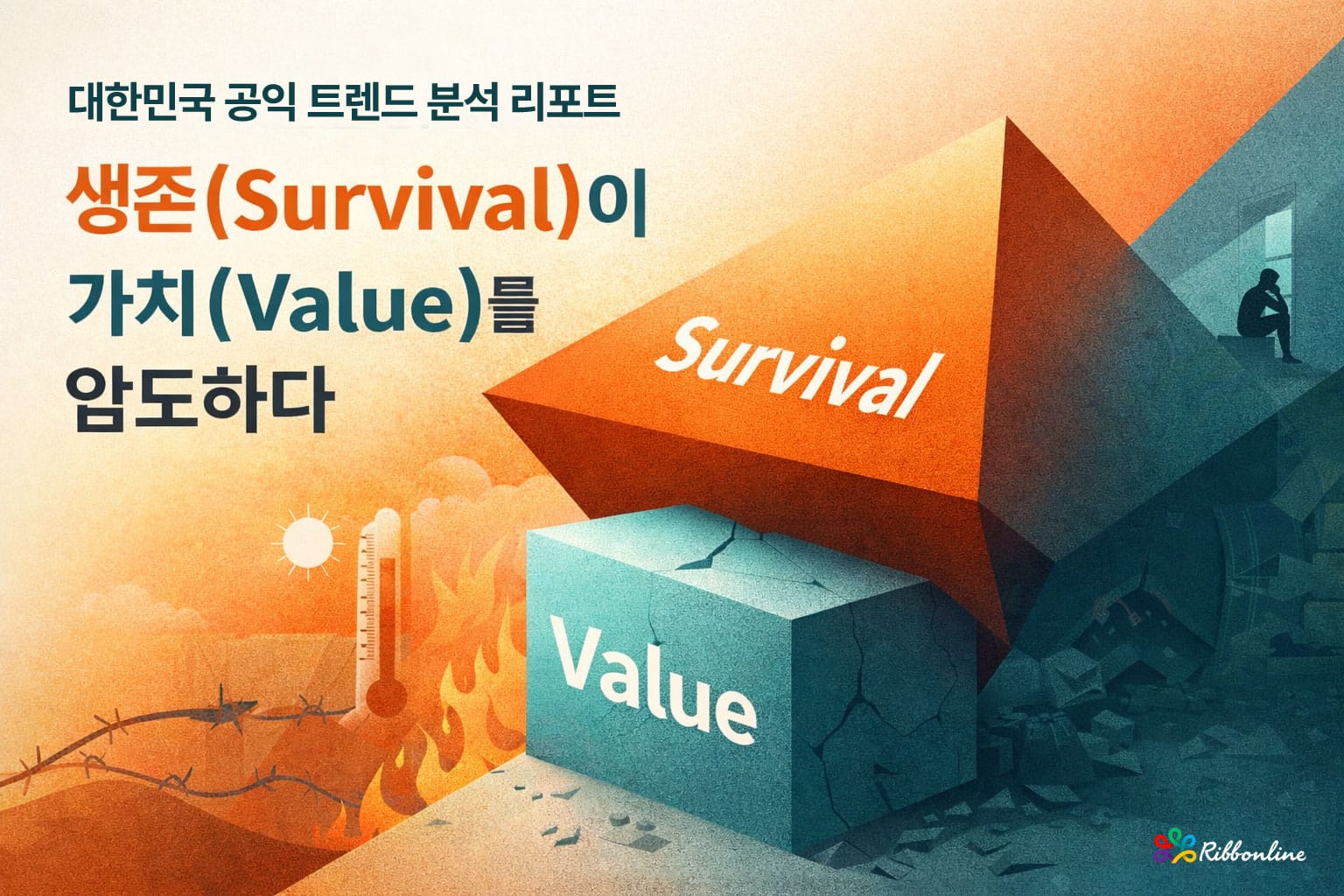 대한민국 공익 트렌드 분석 리포트

생존(Survival)이 가치(Value)를 압도하다

Survival

Value

Ribbonline